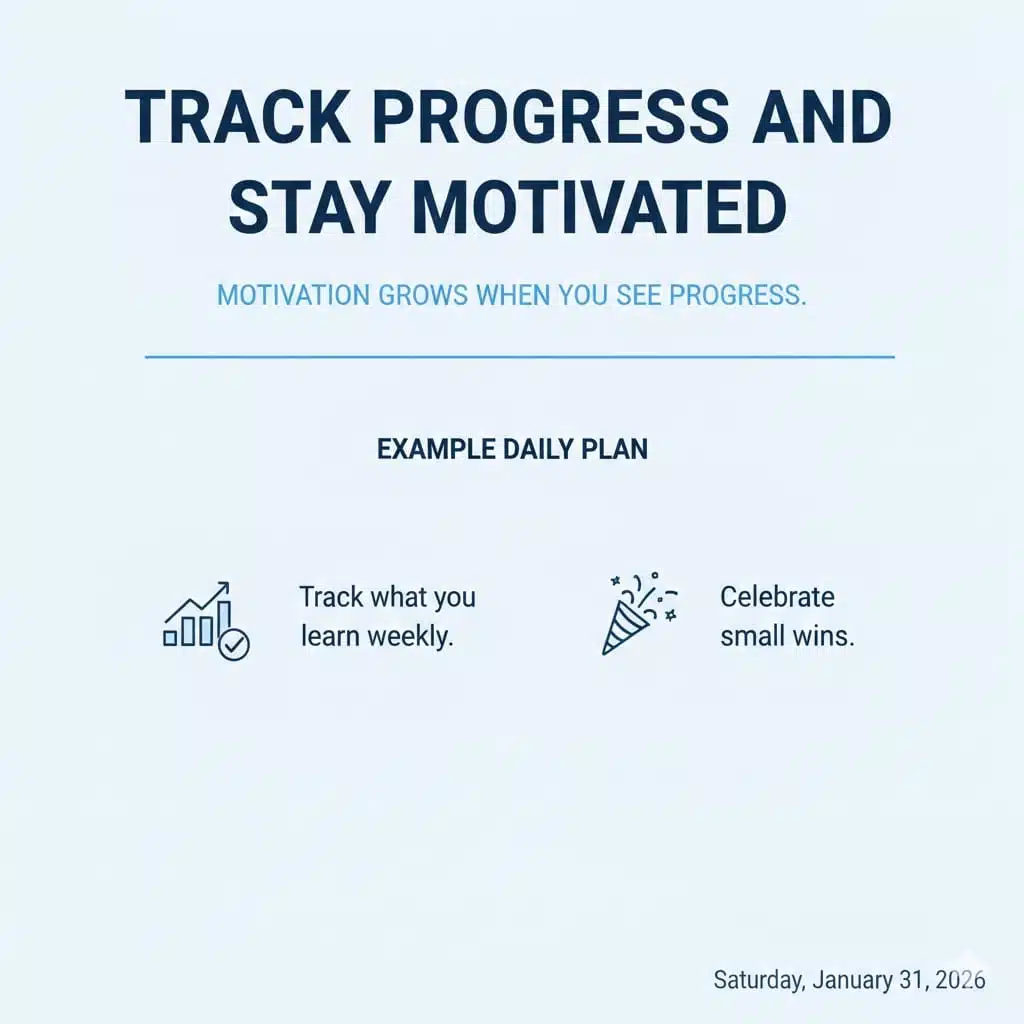 TRACK PROGRESS AND STAY MOTIVATED

MOTIVATION GROWS WHEN YOU SEE PROGRESS.

EXAMPLE DAILY PLAN

Track what you learn weekly.

Celebrate small wins.

Saturday, January 31, 2026